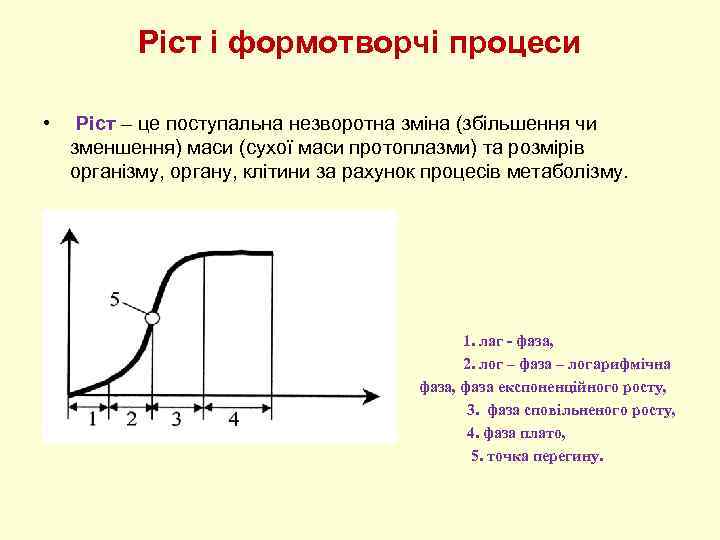 Ріст і формотворчі процеси

• Ріст – це поступальна незворотна зміна (збільшення чи зменшення) маси (сухої маси протоплазми) та розмірів організму, органу, клітини за рахунок процесів метаболізму.

5

1 2 3 4

1. лаг - фаза,
2. лог – фаза – логарифмічна фаза, фаза експоненційного росту,
3. фаза сповільненого росту,
4. фаза плато,
5. точка перегину.